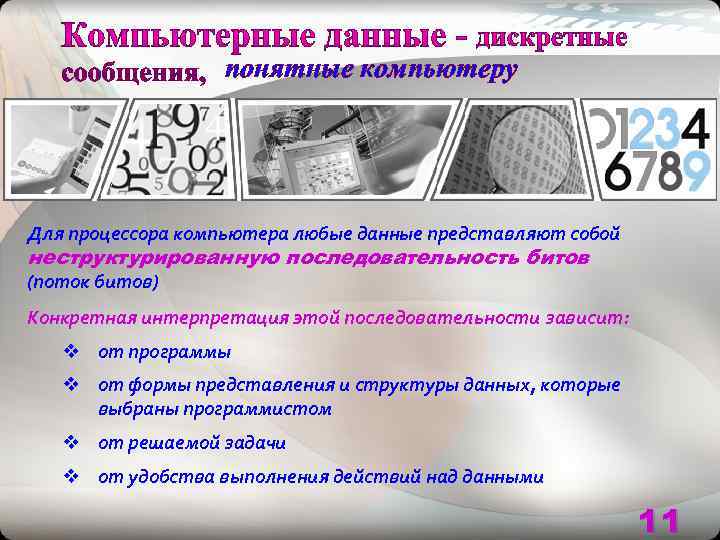 Компьютерные данные - дискретные сообщения, понятные компьютеру

01234
6789

Для процессора компьютера любые данные представляют собой неструктурированную последовательность битов (поток битов)

Конкретная интерпретация этой последовательности зависит:

❖ от программы

❖ от формы представления и структуры данных, которые выбраны программистом

❖ от решаемой задачи

❖ от удобства выполнения действий над данными

11